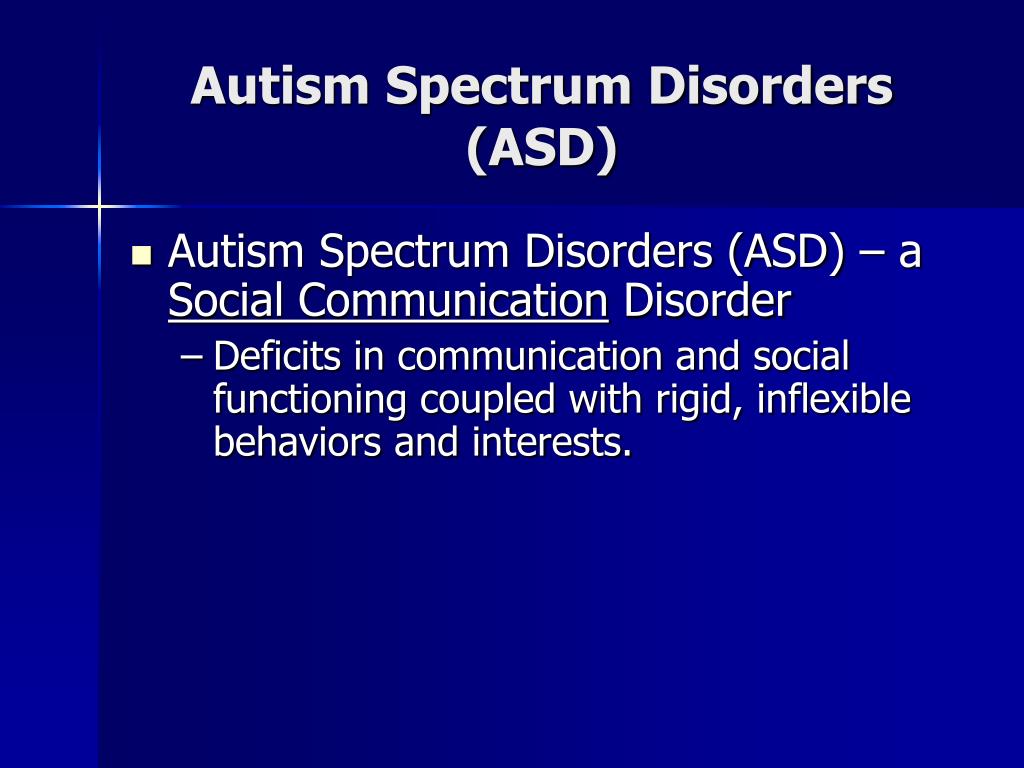 Autism Spectrum Disorders (ASD)

Autism Spectrum Disorders (ASD) – a Social Communication Disorder

– Deficits in communication and social functioning coupled with rigid, inflexible behaviors and interests.